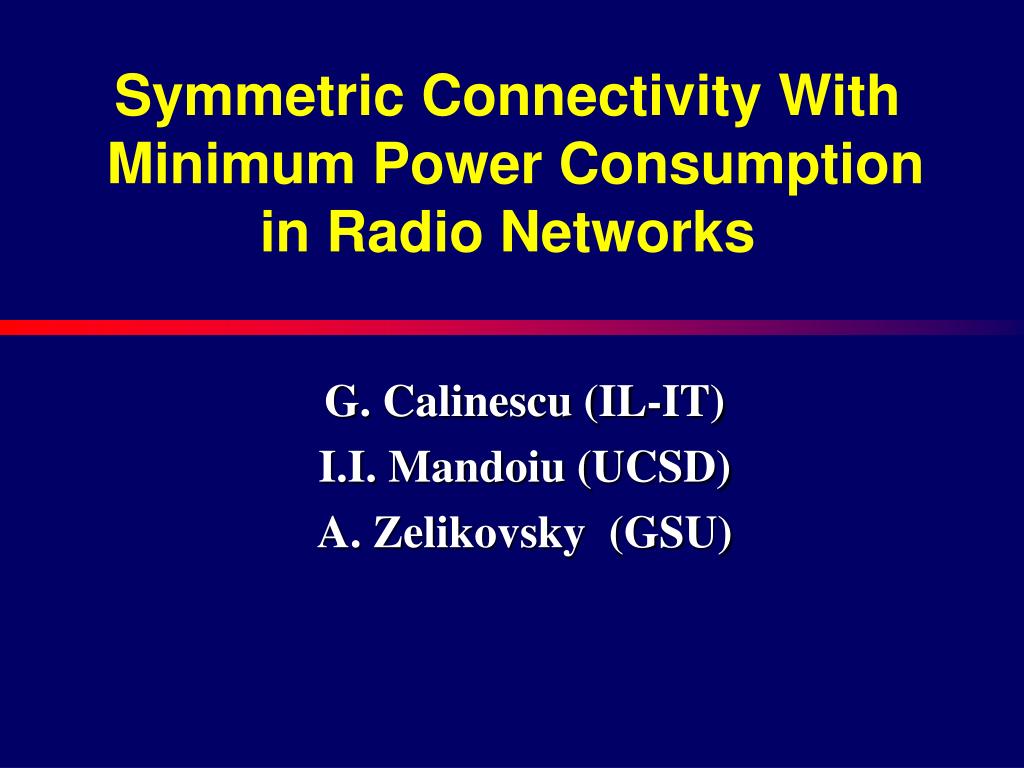 Symmetric Connectivity With Minimum Power Consumption in Radio Networks

G. Calinescu (IL-IT)
I.I. Mandoiu (UCSD)
A. Zelikovsky (GSU)